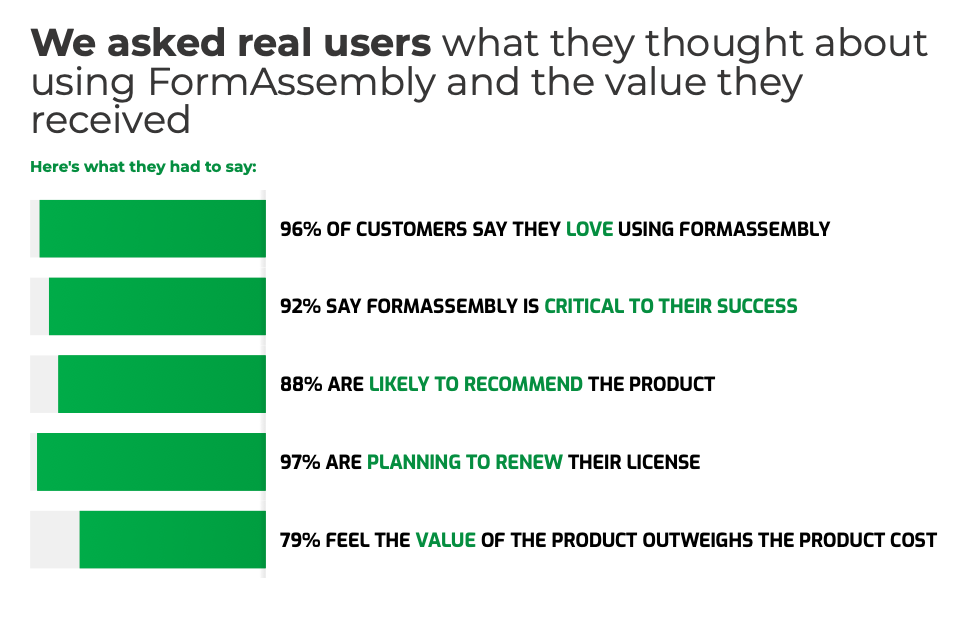 We asked real users what they thought about using FormAssembly and the value they received

Here's what they had to say:

96% OF CUSTOMERS SAY THEY LOVE USING FORMASSEMBLY

92% SAY FORMASSEMBLY IS CRITICAL TO THEIR SUCCESS

88% ARE LIKELY TO RECOMMEND THE PRODUCT

97% ARE PLANNING TO RENEW THEIR LICENSE

79% FEEL THE VALUE OF THE PRODUCT OUTWEIGHS THE PRODUCT COST